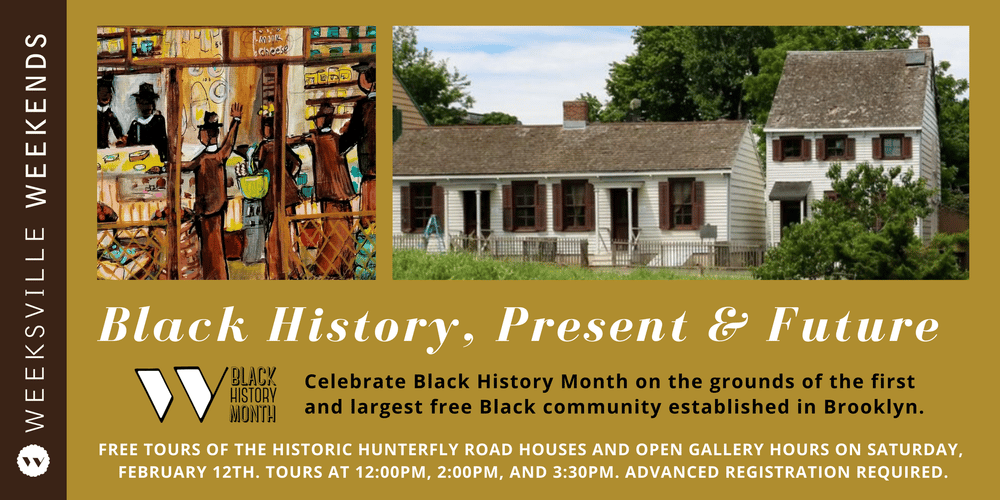 WEEKSVILLE WEEKENDS

Black History, Present & Future

BLACK HISTORY MONTH

Celebrate Black History Month on the grounds of the first and largest free Black community established in Brooklyn.

FREE TOURS OF THE HISTORIC HUNTERFLY ROAD HOUSES AND OPEN GALLERY HOURS ON SATURDAY, FEBRUARY 12TH. TOURS AT 12:00PM, 2:00PM, AND 3:30PM. ADVANCED REGISTRATION REQUIRED.